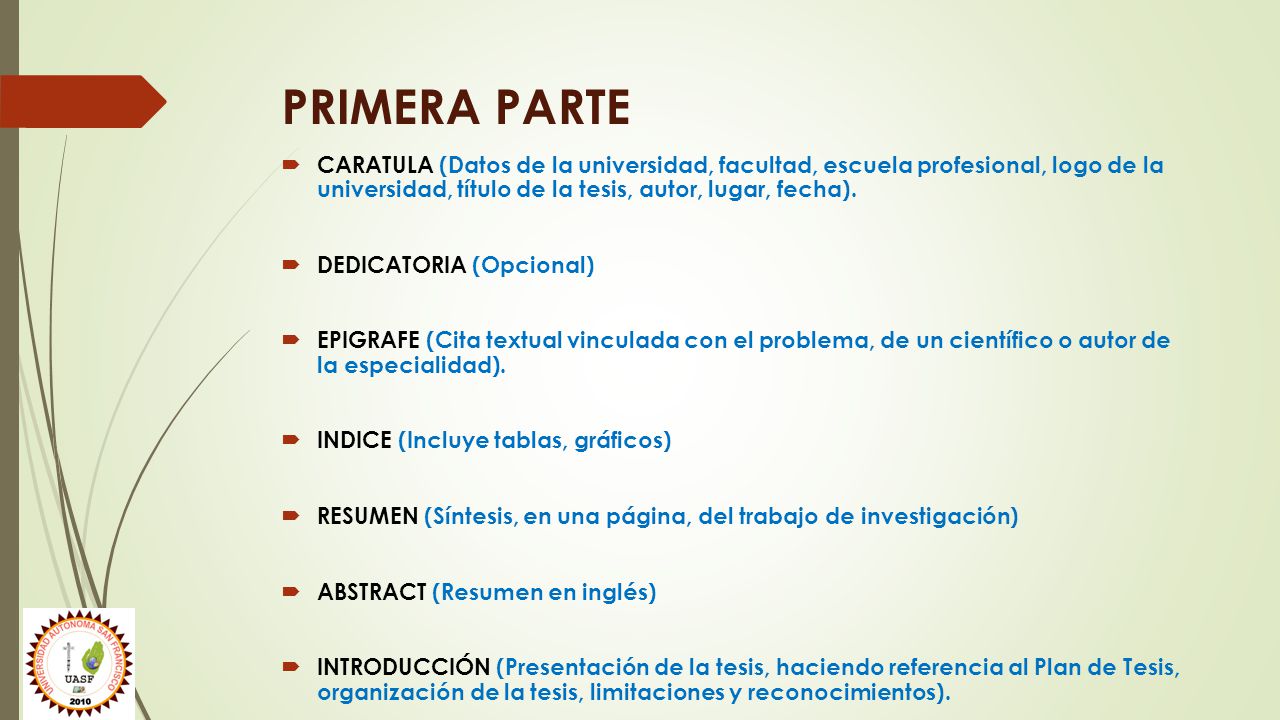 PRIMERA PARTE

CARATULA (Datos de la universidad, facultad, escuela profesional, logo de la universidad, título de la tesis, autor, lugar, fecha).

DEDICATORIA (Opcional)

EPIGRAFE (Cita textual vinculada con el problema, de un científico o autor de la especialidad).

INDICE (Incluye tablas, gráficos)

RESUMEN (Síntesis, en una página, del trabajo de investigación)

ABSTRACT (Resumen en inglés)

INTRODUCCIÓN (Presentación de la tesis, haciendo referencia al Plan de Tesis, organización de la tesis, limitaciones y reconocimientos).

UNIVERSIDAD AUTONOMA SAN FRANCISCO
UASF
2010